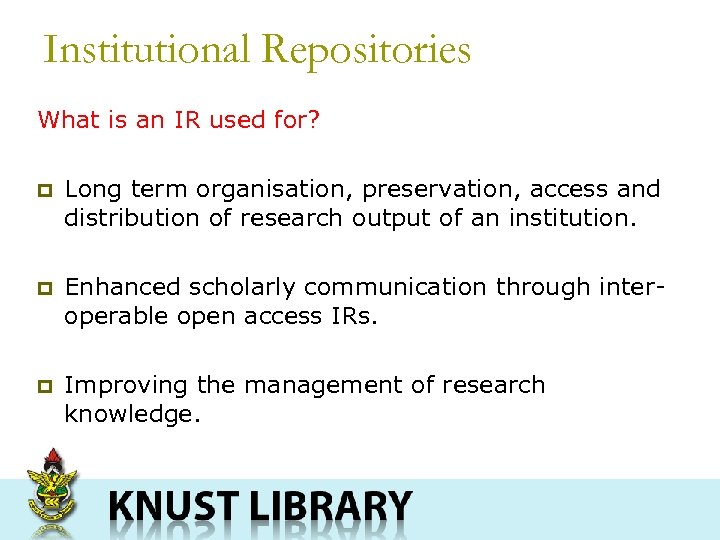 Institutional Repositories

What is an IR used for?

Long term organisation, preservation, access and distribution of research output of an institution.

Enhanced scholarly communication through inter-operable open access IRs.

Improving the management of research knowledge.

KNUST LIBRARY